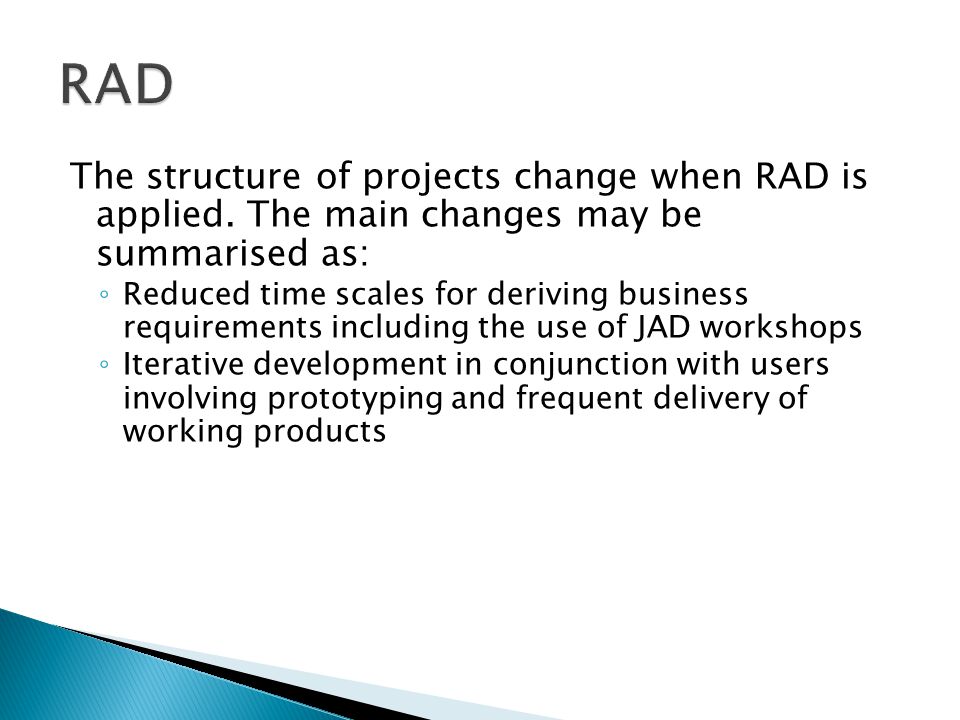 RAD

The structure of projects change when RAD is applied. The main changes may be summarised as:

◦ Reduced time scales for deriving business requirements including the use of JAD workshops
◦ Iterative development in conjunction with users involving prototyping and frequent delivery of working products